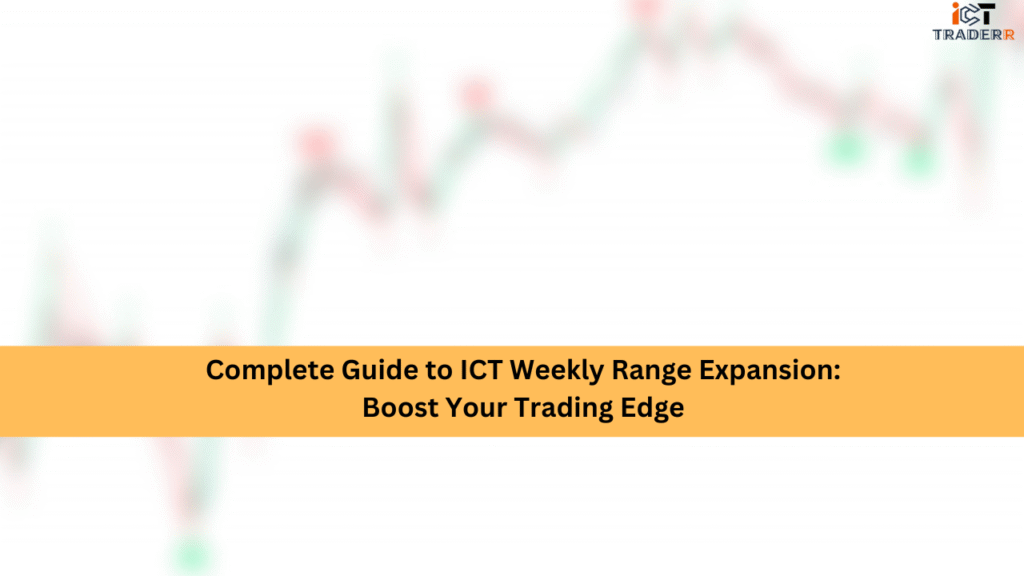 ICT TRADERR

Complete Guide to ICT Weekly Range Expansion:
Boost Your Trading Edge